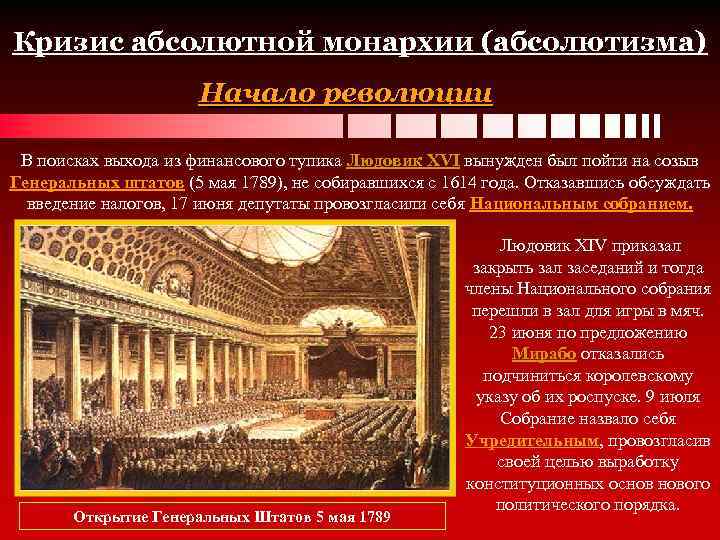 Кризис абсолютной монархии (абсолютизма)

Начало революции

В поисках выхода из финансового тупика Людовик XVI вынужден был пойти на созыв Генеральных штатов (5 мая 1789), не собиравшихся с 1614 года. Отказавшись обсуждать введение налогов, 17 июня депутаты провозгласили себя Национальным собранием.

Людовик XIV приказал закрыть зал заседаний и тогда члены Национального собрания перешли в зал для игры в мяч. 23 июня по предложению Мирабо отказались подчиниться королевскому указу об их роспуске. 9 июля Собрание назвало себя Учредительным, провозгласив своей целью выработку конституционных основ нового политического порядка.

Открытие Генеральных Штатов 5 мая 1789